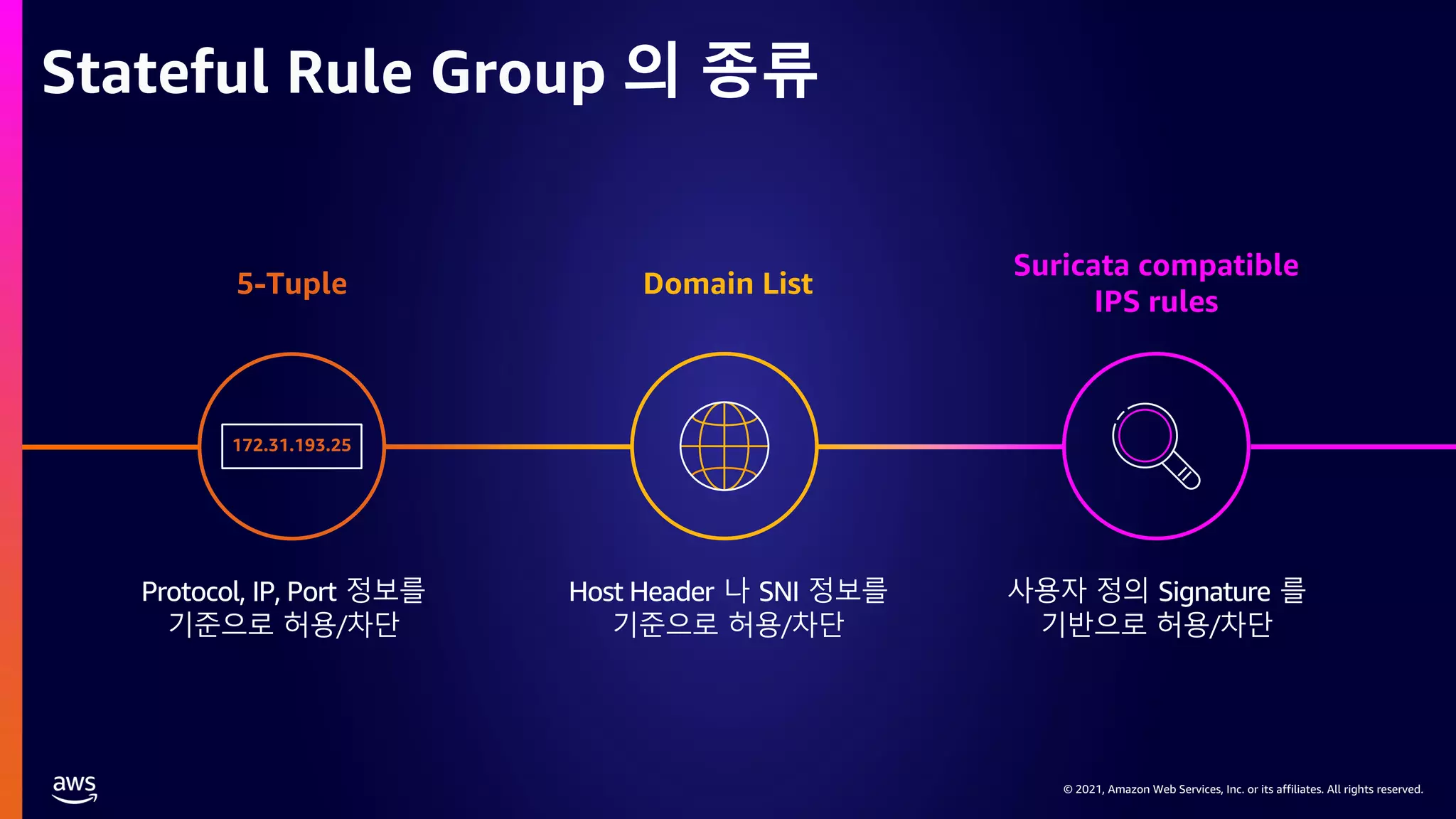 Stateful Rule Group 의 종류

5-Tuple

172.31.193.25

Protocol, IP, Port 정보를 기준으로 허용/차단

Domain List

Host Header 나 SNI 정보를 기준으로 허용/차단

Suricata compatible IPS rules

사용자 정의 Signature 를 기반으로 허용/차단

aws

© 2021, Amazon Web Services, Inc. or its affiliates. All rights reserved.